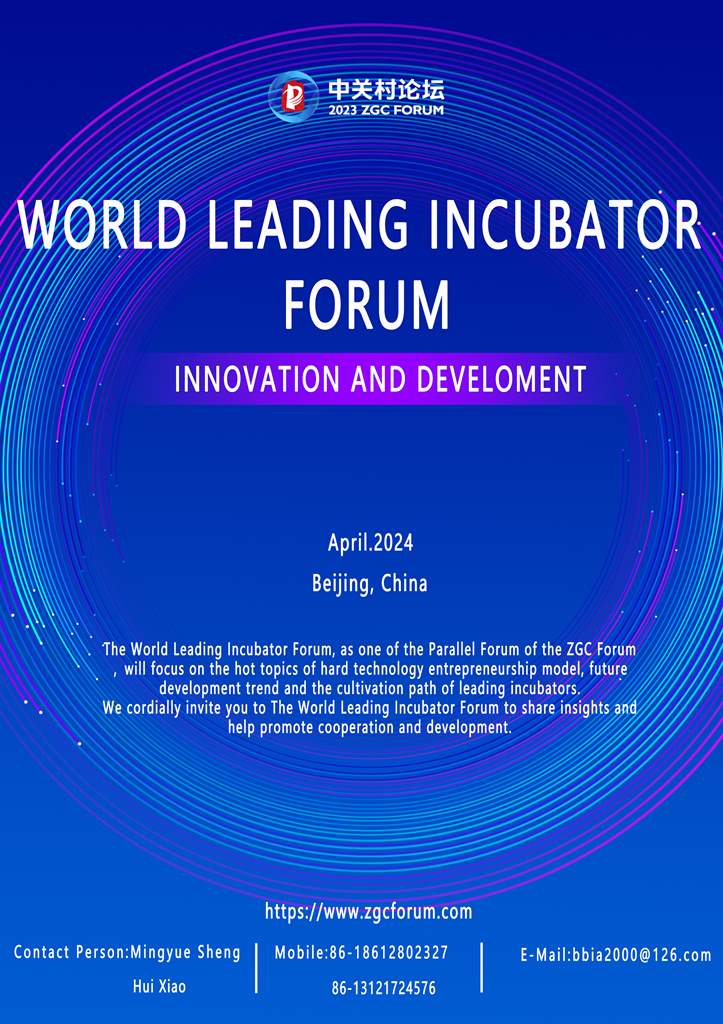 中关村论坛
2023 ZGC FORUM

WORLD LEADING INCUBATOR FORUM

INNOVATION AND DEVELOMENT

April.2024

Beijing, China

The World Leading Incubator Forum, as one of the Parallel Forum of the ZGC Forum , will focus on the hot topics of hard technology entrepreneurship model, future development trend and the cultivation path of leading incubators.
We cordially invite you to The World Leading Incubator Forum to share insights and help promote cooperation and development.

https://www.zgcforum.com

Contact Person:Mingyue Sheng
Hui Xiao

Mobile:86-18612802327
86-13121724576

E-Mail:bbia2000@126.com